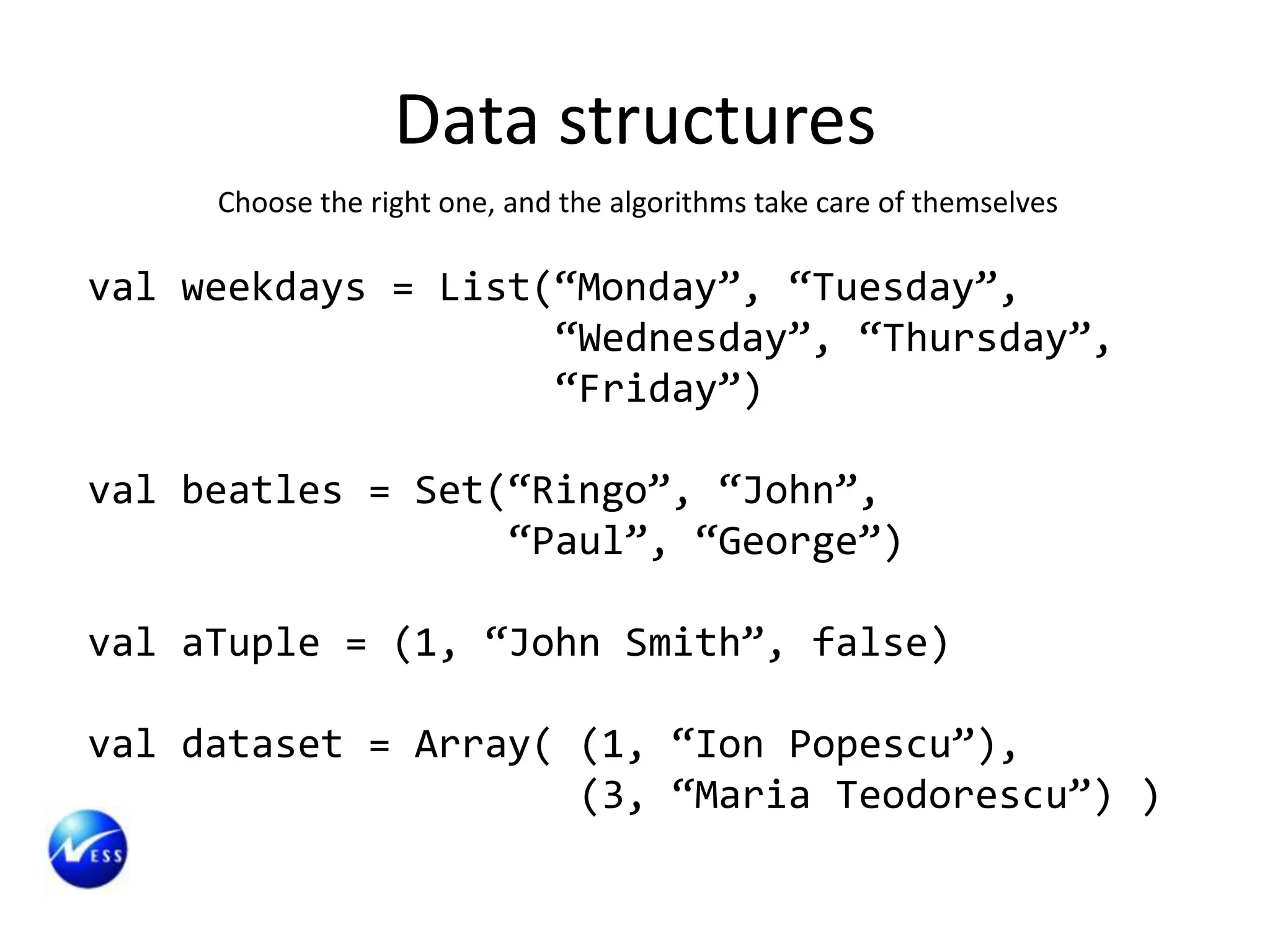 Data structures

Choose the right one, and the algorithms take care of themselves

val weekdays = List(“Monday”, “Tuesday”,
 “Wednesday”, “Thursday”,
 “Friday”)

val beatles = Set(“Ringo”, “John”,
 “Paul”, “George”)

val aTuple = (1, “John Smith”, false)

val dataset = Array( (1, “Ion Popescu”),
 (3, “Maria Teodorescu”) )

NESS